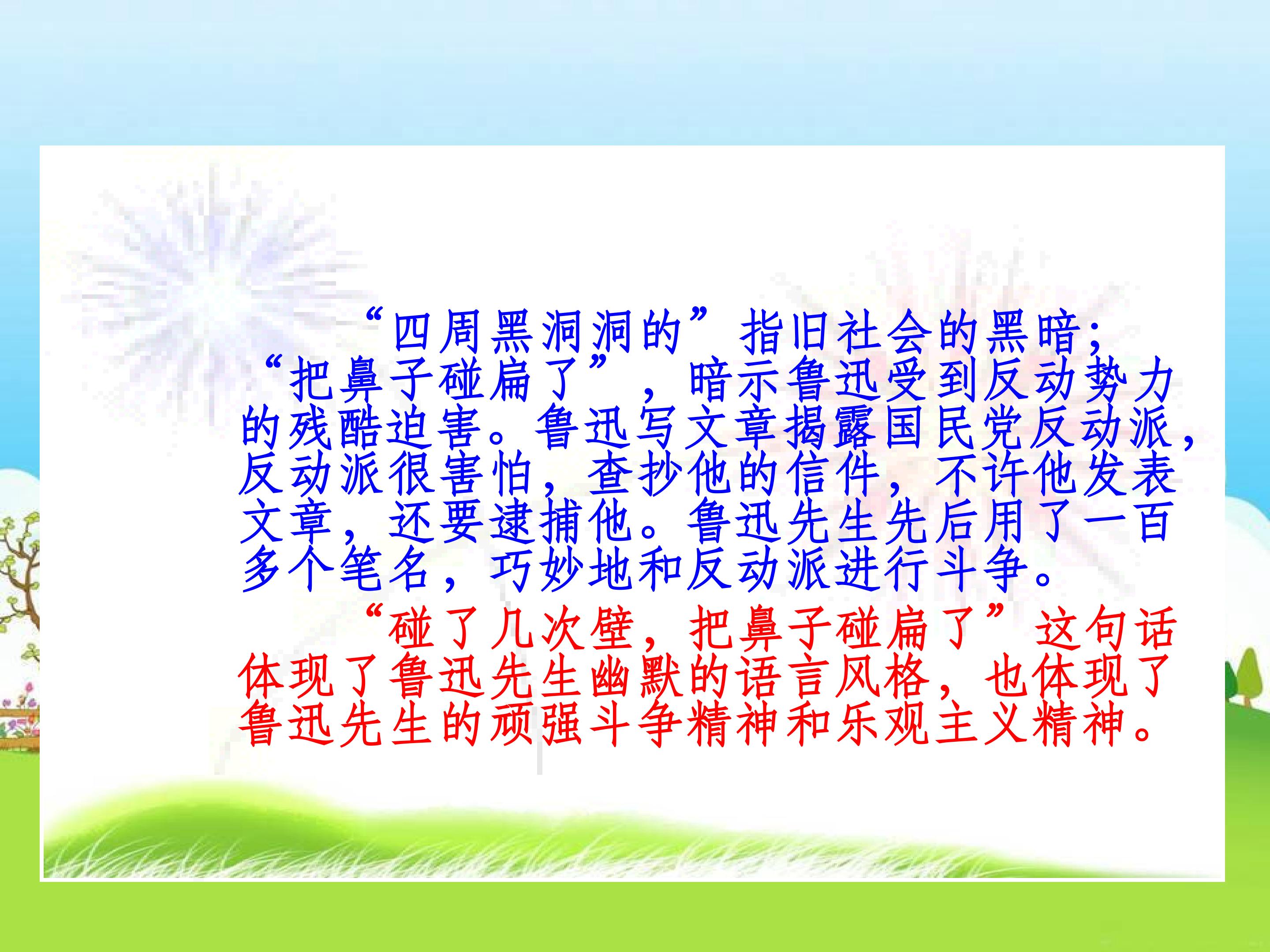 “四周黑洞洞的”指旧社会的黑暗；“把鼻子碰扁了”，暗示鲁迅受到反动势力的残酷迫害。鲁迅写文章揭露国民党反动派，反动派很害怕，查抄他的信件，不许他发表文章，还要逮捕他。鲁迅先生先后用了一百多个笔名，巧妙地和反动派进行斗争。

“碰了几次壁，把鼻子碰扁了”这句话体现了鲁迅先生幽默的语言风格，也体现了鲁迅先生的顽强斗争精神和乐观主义精神。